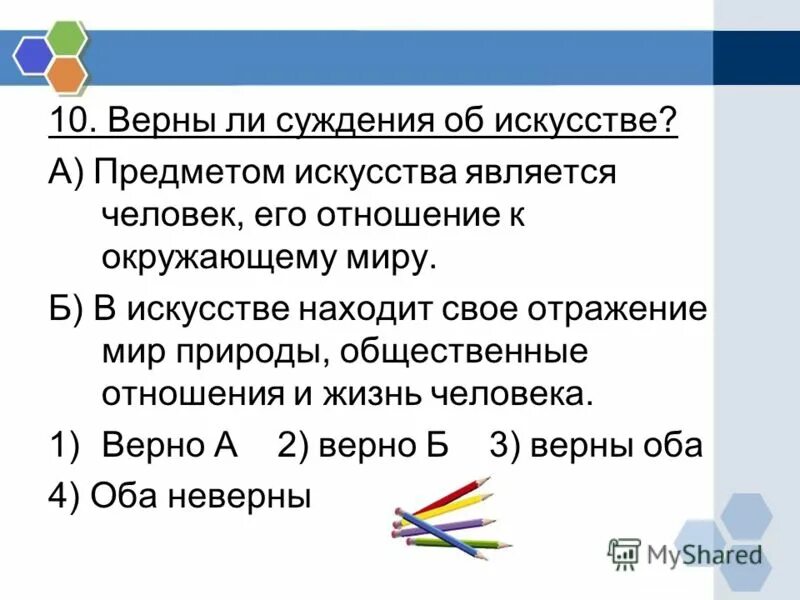 10. Верны ли суждения об искусстве?

А) Предметом искусства является человек, его отношение к окружающему миру.

Б) В искусстве находит свое отражение мир природы, общественные отношения и жизнь человека.

1) Верно А  2) верно Б  3) верны оба

4) Оба неверны

MyShared